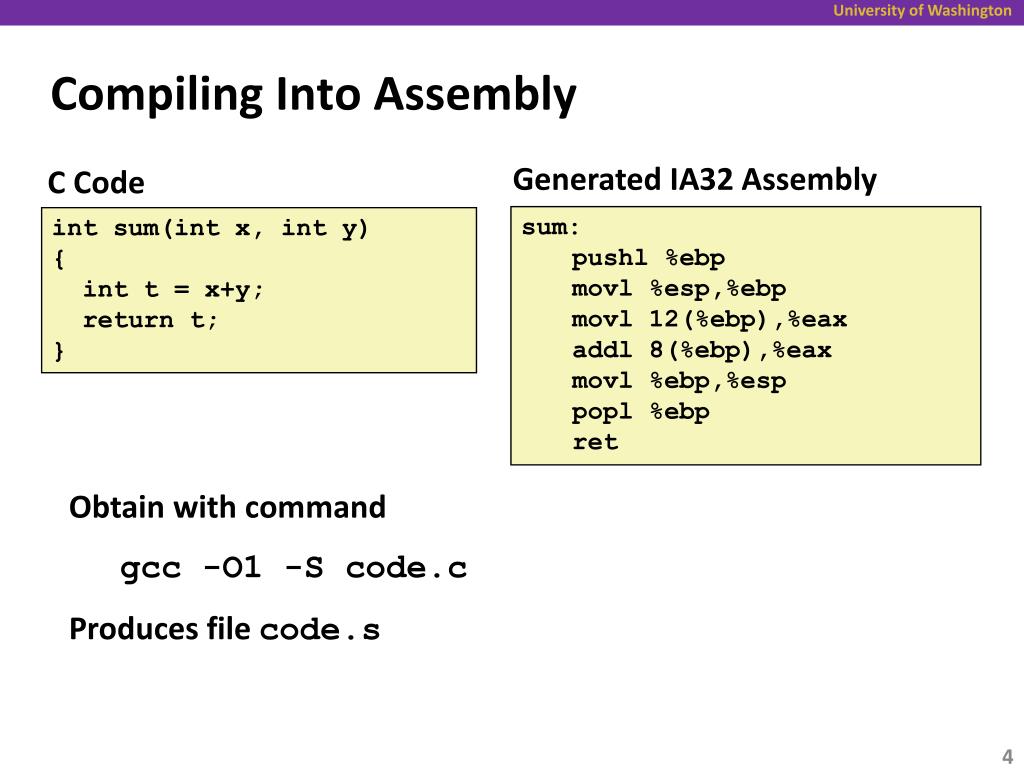 University of Washington

Compiling Into Assembly

C Code

int sum(int x, int y)
{
  int t = x+y;
  return t;
}

Generated IA32 Assembly

sum:
    pushl %ebp
    movl %esp,%ebp
    movl 12(%ebp),%eax
    addl 8(%ebp),%eax
    movl %ebp,%esp
    popl %ebp
    ret

Obtain with command

gcc -O1 -S code.c

Produces file code.s

4